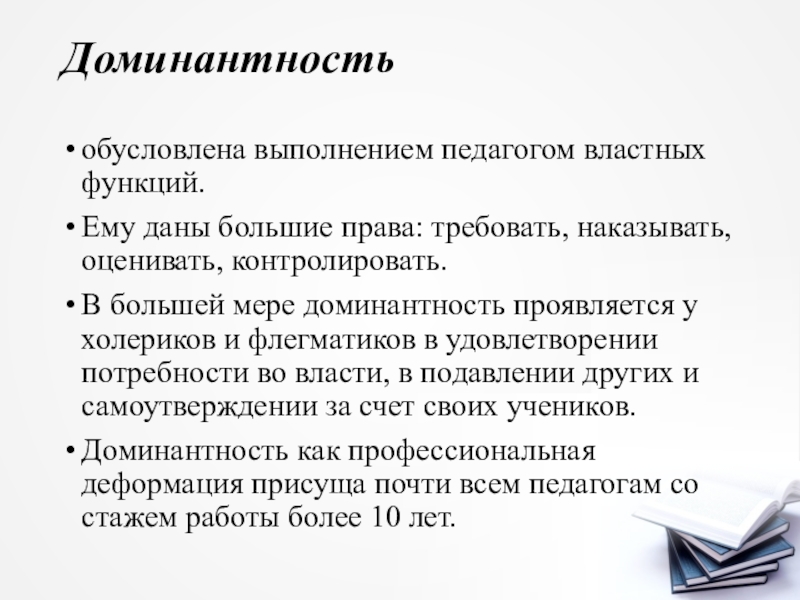 Доминантность

• обусловлена выполнением педагогом властных функций.

• Ему даны большие права: требовать, наказывать, оценивать, контролировать.

• В большей мере доминантность проявляется у холериков и флегматиков в удовлетворении потребности во власти, в подавлении других и самоутверждении за счет своих учеников.

• Доминантность как профессиональная деформация присуща почти всем педагогам со стажем работы более 10 лет.